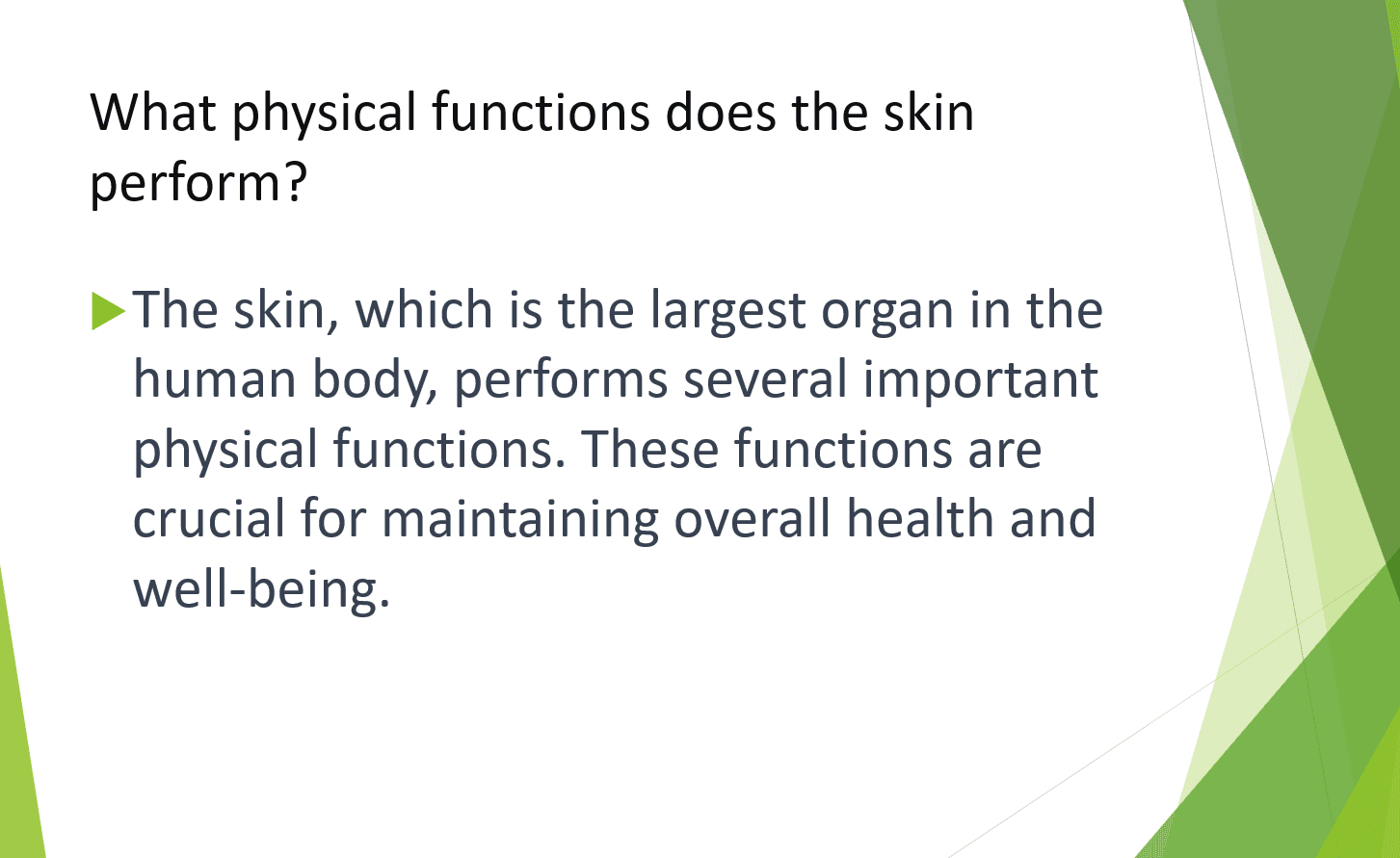 What physical functions does the skin perform?

The skin, which is the largest organ in the human body, performs several important physical functions. These functions are crucial for maintaining overall health and well-being.